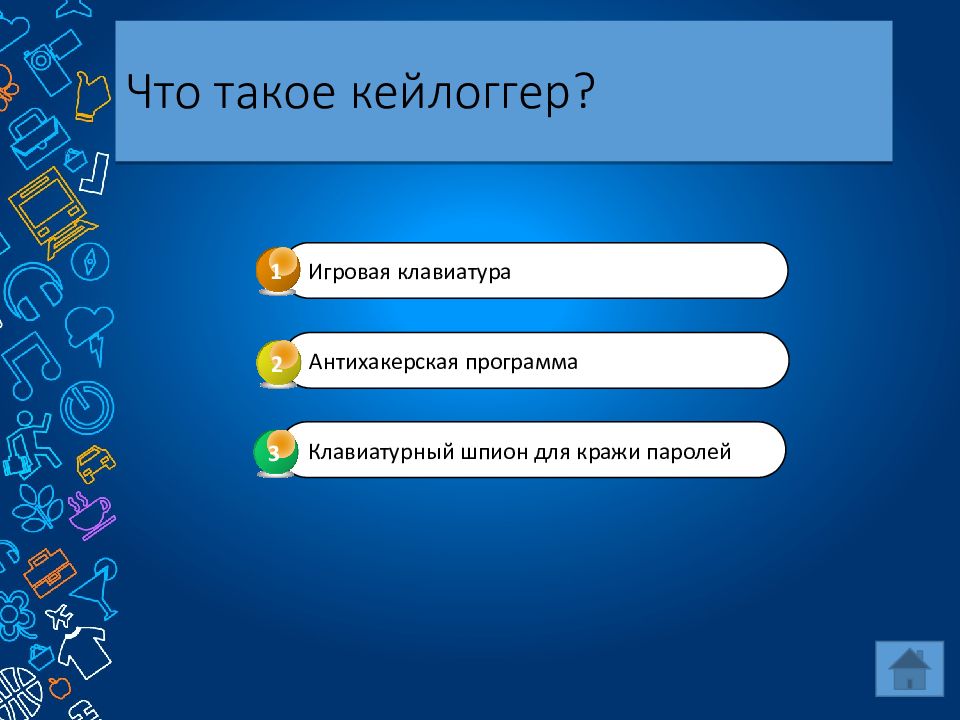 Что такое кейлоггер?

1 Игровая клавиатура

2 Антихакерская программа

3 Клавиатурный шпион для кражи паролей